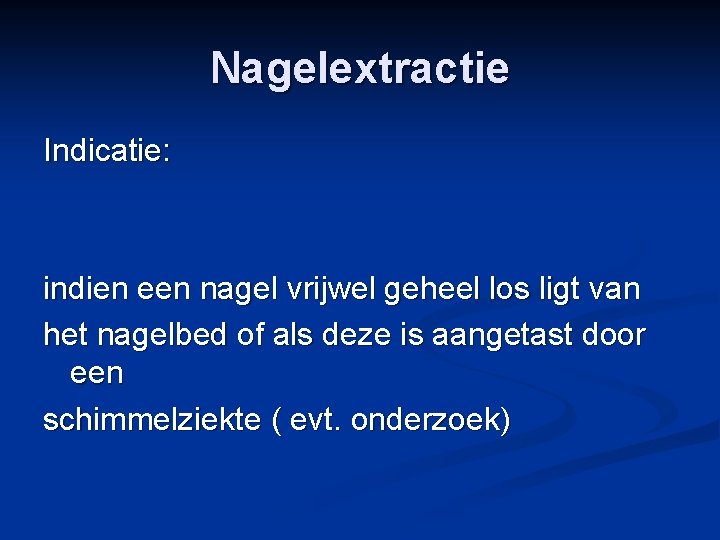 Nagelextractie

Indicatie:

indien een nagel vrijwel geheel los ligt van
het nagelbed of als deze is aangetast door een
schimmelziekte ( evt. onderzoek)